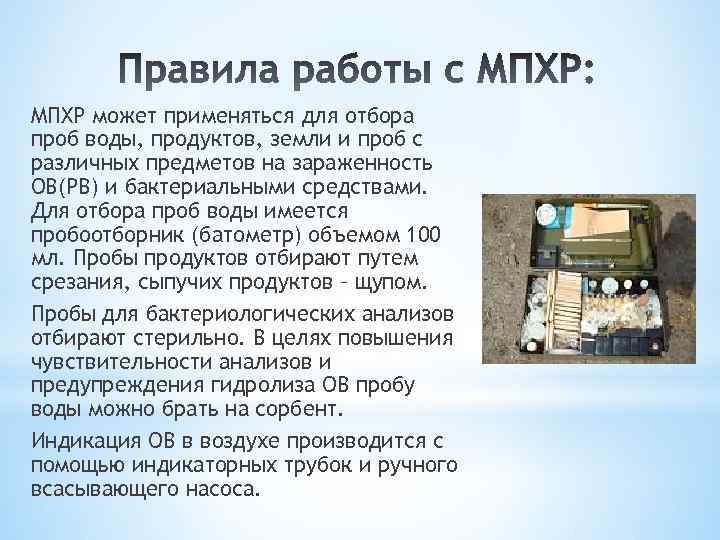 Правила работы с МПХР:

МПХР может применяться для отбора проб воды, продуктов, земли и проб с различных предметов на зараженность ОВ(РВ) и бактериальными средствами. Для отбора проб воды имеется пробоотборник (батометр) объемом 100 мл. Пробы продуктов отбирают путем срезания, сыпучих продуктов – щупом.

Пробы для бактериологических анализов отбирают стерильно. В целях повышения чувствительности анализов и предупреждения гидролиза ОВ пробу воды можно брать на сорбент.

Индикация ОВ в воздухе производится с помощью индикаторных трубок и ручного всасывающего насоса.